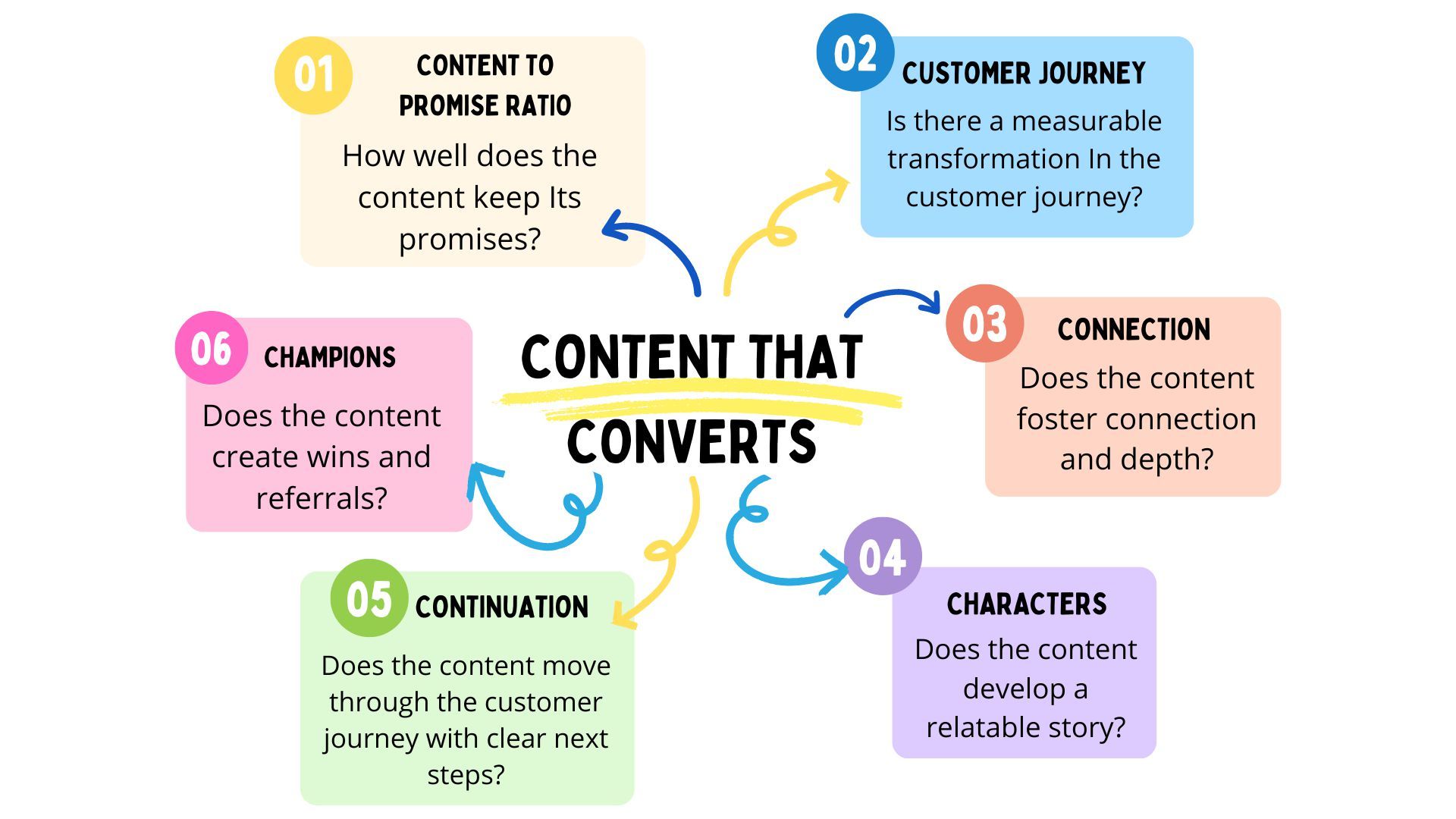 CONTENT THAT CONVERTS

01 CONTENT TO PROMISE RATIO
How well does the content keep Its promises?

02 CUSTOMER JOURNEY
Is there a measurable transformation In the customer journey?

03 CONNECTION
Does the content foster connection and depth?

04 CHARACTERS
Does the content develop a relatable story?

05 CONTINUATION
Does the content move through the customer journey with clear next steps?

06 CHAMPIONS
Does the content create wins and referrals?